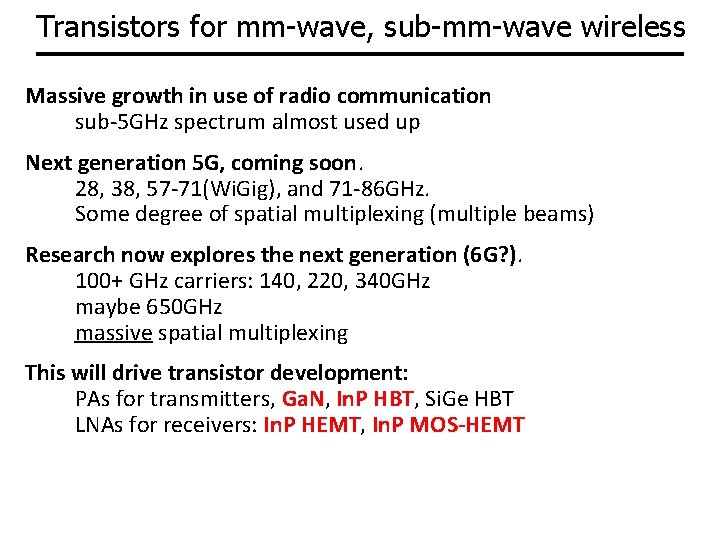 Transistors for mm-wave, sub-mm-wave wireless

Massive growth in use of radio communication
sub-5GHz spectrum almost used up

Next generation 5G, coming soon.
28, 38, 57-71(WiGig), and 71-86GHz.
Some degree of spatial multiplexing (multiple beams)

Research now explores the next generation (6G?).
100+ GHz carriers: 140, 220, 340GHz
maybe 650GHz
massive spatial multiplexing

This will drive transistor development:
PAs for transmitters, GaN, InP HBT, SiGe HBT
LNAs for receivers: InP HEMT, InP MOS-HEMT